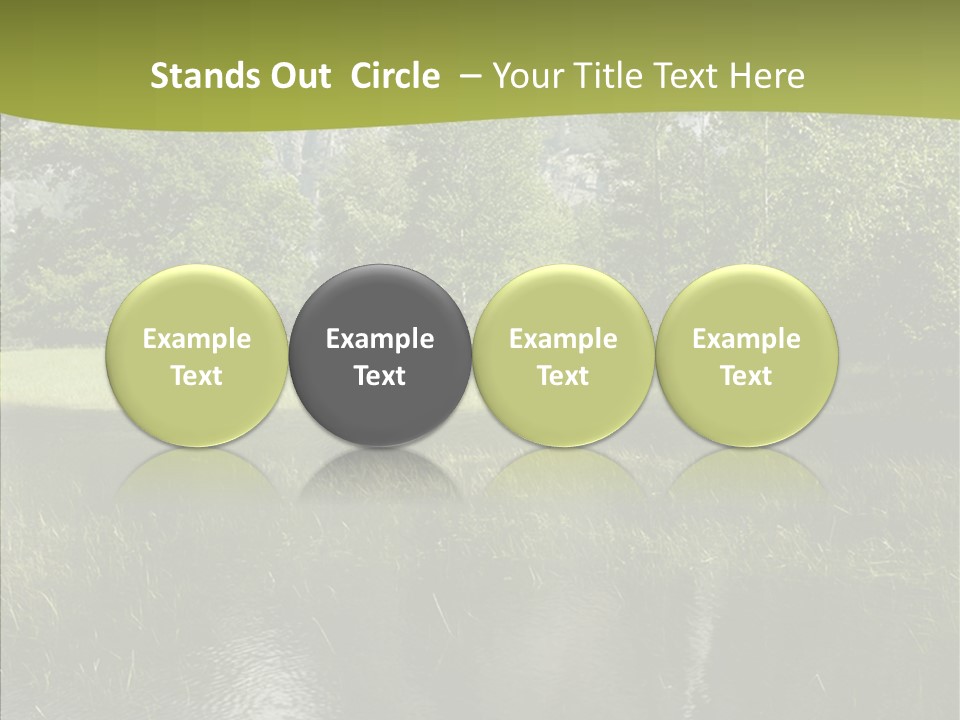 Stands Out Circle – Your Title Text Here

Example Text

Example Text

Example Text

Example Text